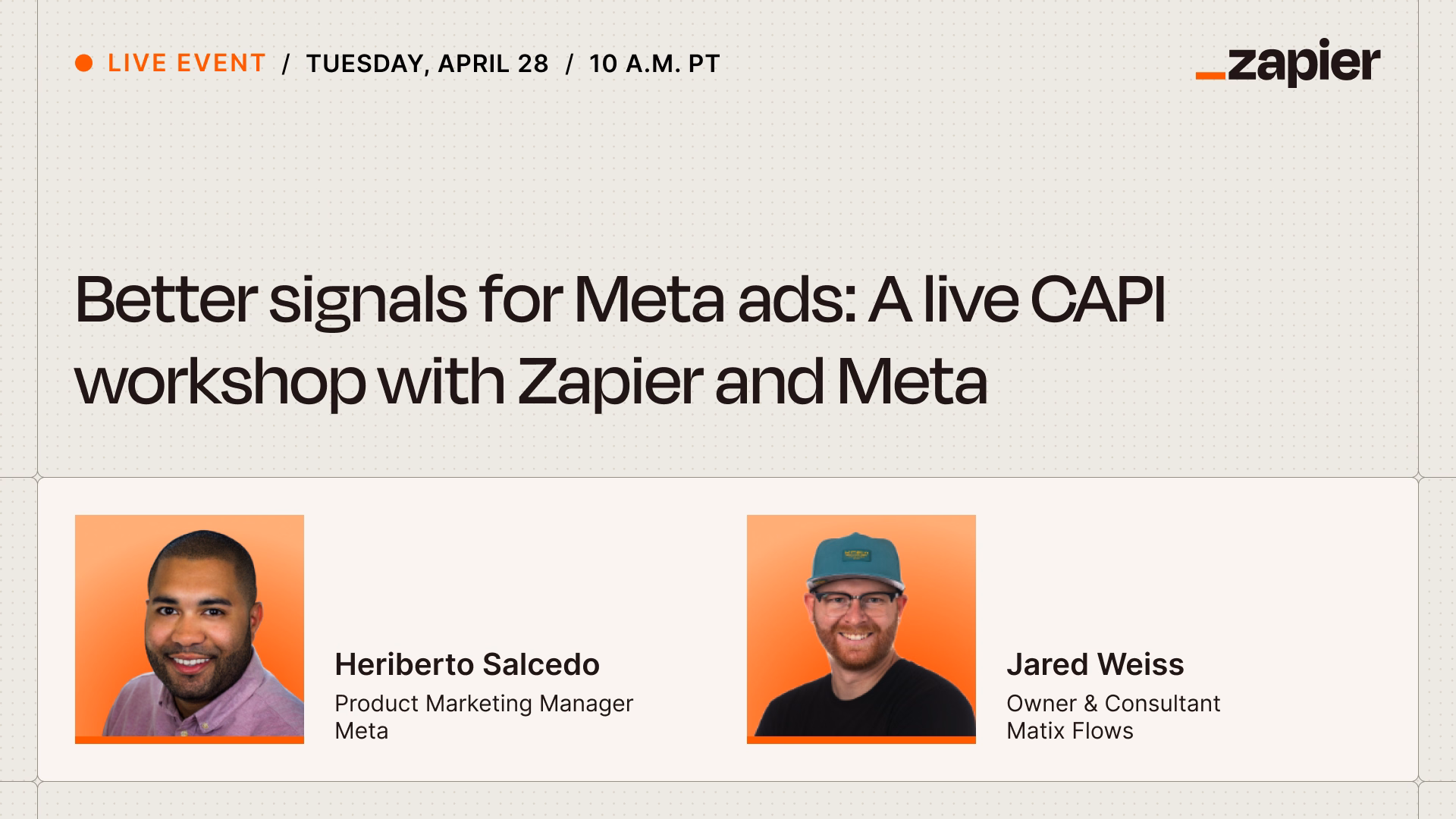 LIVE EVENT / TUESDAY, APRIL 28 / 10 A.M. PT

_zapier

Better signals for Meta ads: A live CAPI workshop with Zapier and Meta

Heriberto Salcedo
Product Marketing Manager
Meta

Jared Weiss
Owner & Consultant
Matix Flows